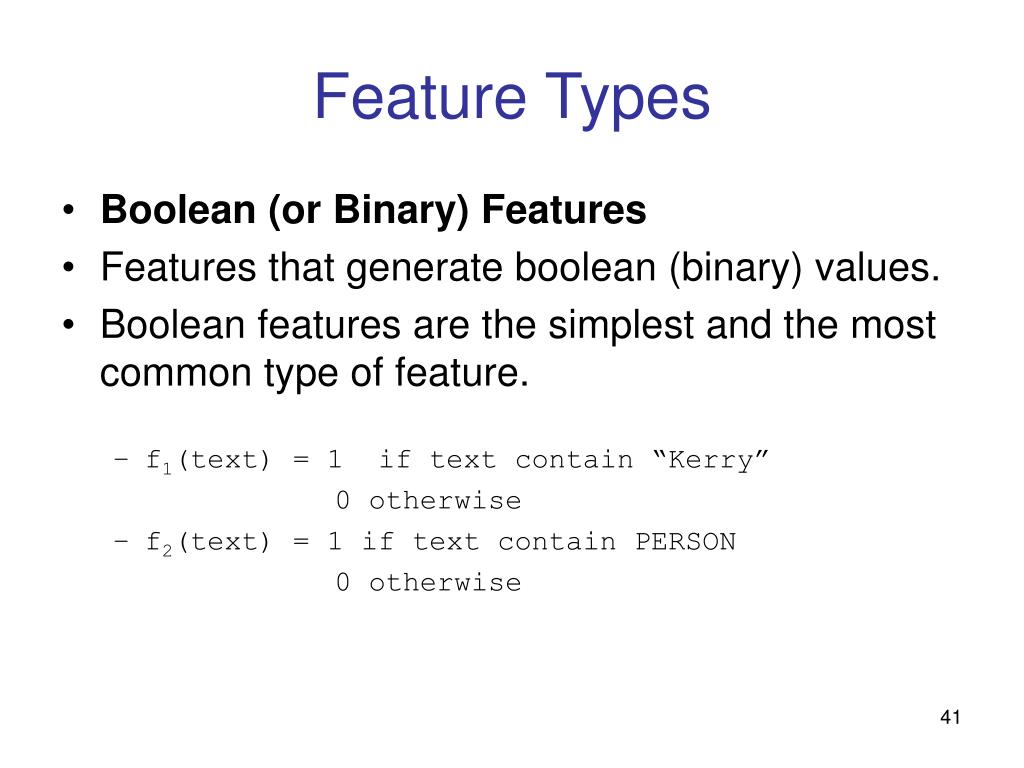 Feature Types

• Boolean (or Binary) Features
• Features that generate boolean (binary) values.
• Boolean features are the simplest and the most common type of feature.

– $f_1$(text) = 1 if text contain “Kerry”
0 otherwise
– $f_2$(text) = 1 if text contain PERSON
0 otherwise

41